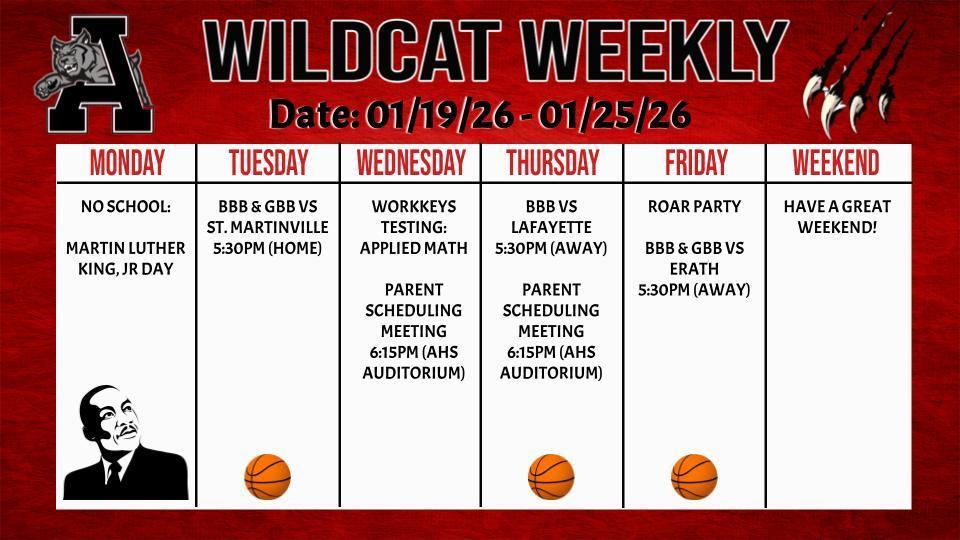 A

WILDCAT WEEKLY

Date: 01/19/26 - 01/25/26

| MONDAY | TUESDAY | WEDNESDAY | THURSDAY | FRIDAY | WEEKEND |
|---|---|---|---|---|---|
| NO SCHOOL: MARTIN LUTHER KING, JR DAY | BBB & GBB VS ST. MARTINVILLE 5:30PM (HOME) | WORKKEYS TESTING: APPLIED MATH PARENT SCHEDULING MEETING 6:15PM (AHS AUDITORIUM) | BBB VS LAFAYETTE 5:30PM (AWAY) PARENT SCHEDULING MEETING 6:15PM (AHS AUDITORIUM) | ROAR PARTY BBB & GBB VS ERATH 5:30PM (AWAY) | HAVE A GREAT WEEKEND! |